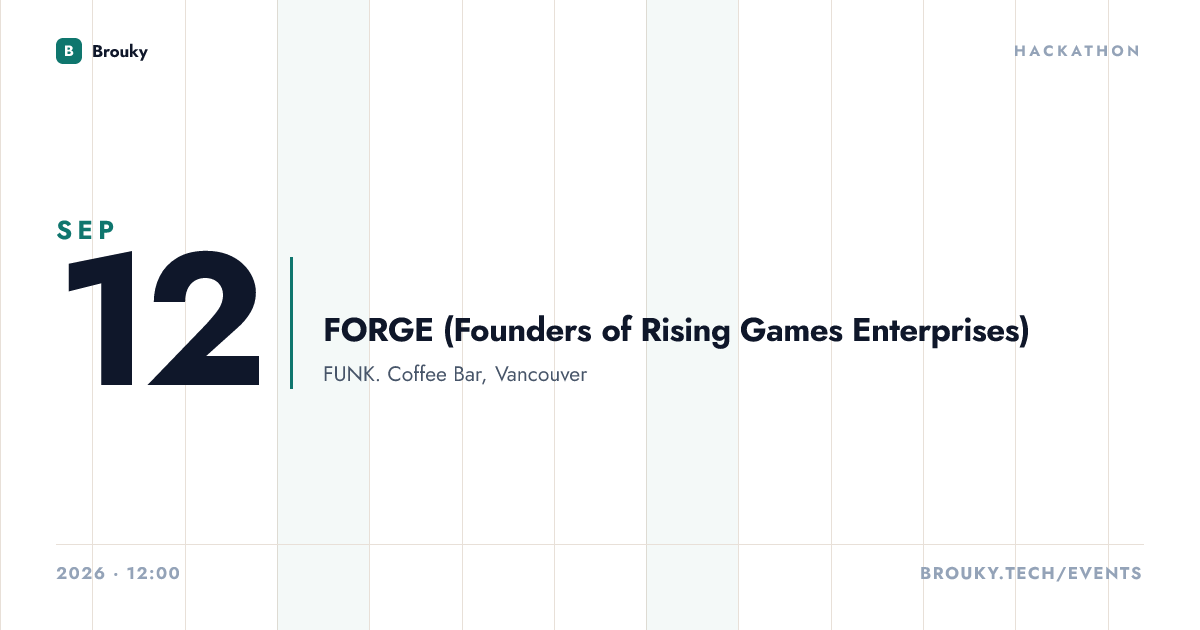 B Brouky

HACKATHON

SEP
12

FORGE (Founders of Rising Games Enterprises)

FUNK. Coffee Bar, Vancouver

2026 · 12:00

BROUKY.TECH/EVENTS